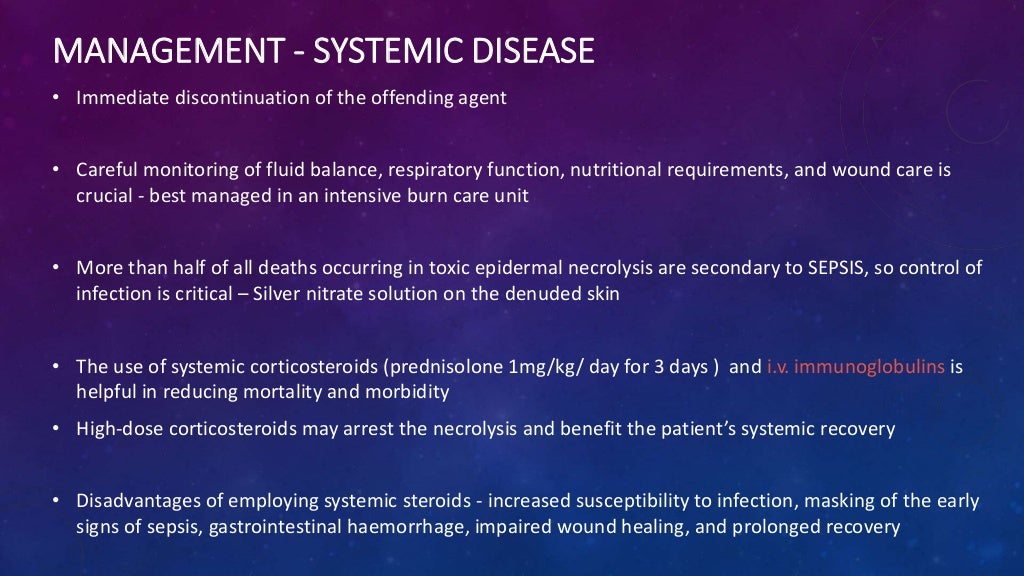 MANAGEMENT - SYSTEMIC DISEASE

• Immediate discontinuation of the offending agent

• Careful monitoring of fluid balance, respiratory function, nutritional requirements, and wound care is crucial - best managed in an intensive burn care unit

• More than half of all deaths occurring in toxic epidermal necrolysis are secondary to SEPSIS, so control of infection is critical – Silver nitrate solution on the denuded skin

• The use of systemic corticosteroids (prednisolone 1mg/kg/ day for 3 days ) and i.v. immunoglobulins is helpful in reducing mortality and morbidity

• High-dose corticosteroids may arrest the necrolysis and benefit the patient's systemic recovery

• Disadvantages of employing systemic steroids - increased susceptibility to infection, masking of the early signs of sepsis, gastrointestinal haemorrhage, impaired wound healing, and prolonged recovery